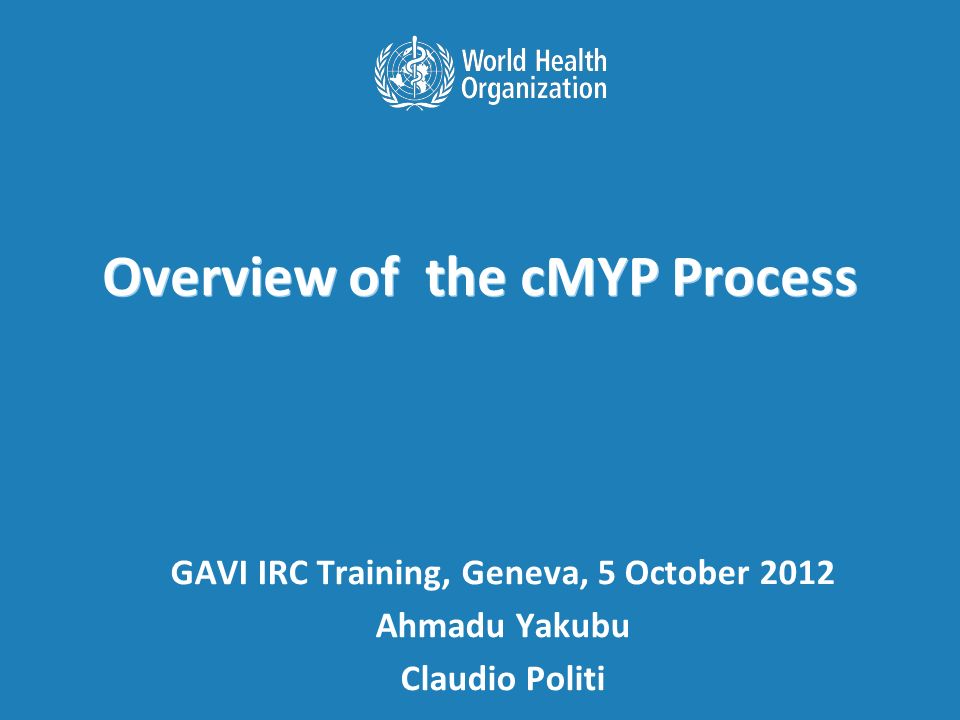 World Health Organization

Overview of  the cMYP Process

GAVI IRC Training, Geneva, 5 October 2012
Ahmadu Yakubu
Claudio Politi